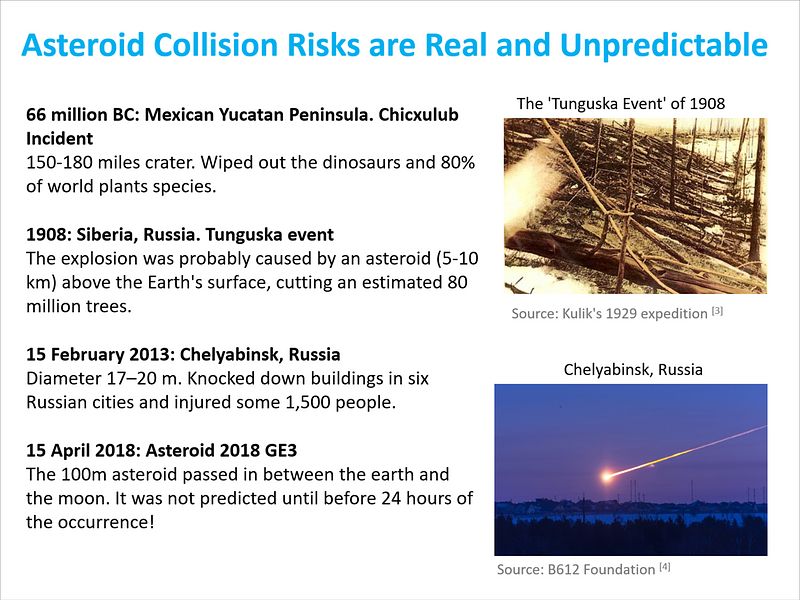 Asteroid Collision Risks are Real and Unpredictable

66 million BC: Mexican Yucatan Peninsula. Chicxulub Incident
150-180 miles crater. Wiped out the dinosaurs and 80% of world plants species.

1908: Siberia, Russia. Tunguska event
The explosion was probably caused by an asteroid (5-10 km) above the Earth's surface, cutting an estimated 80 million trees.

15 February 2013: Chelyabinsk, Russia
Diameter 17–20 m. Knocked down buildings in six Russian cities and injured some 1,500 people.

15 April 2018: Asteroid 2018 GE3
The 100m asteroid passed in between the earth and the moon. It was not predicted until before 24 hours of the occurrence!

The 'Tunguska Event' of 1908

Source: Kulik's 1929 expedition [3]

Chelyabinsk, Russia

Source: B612 Foundation [4]